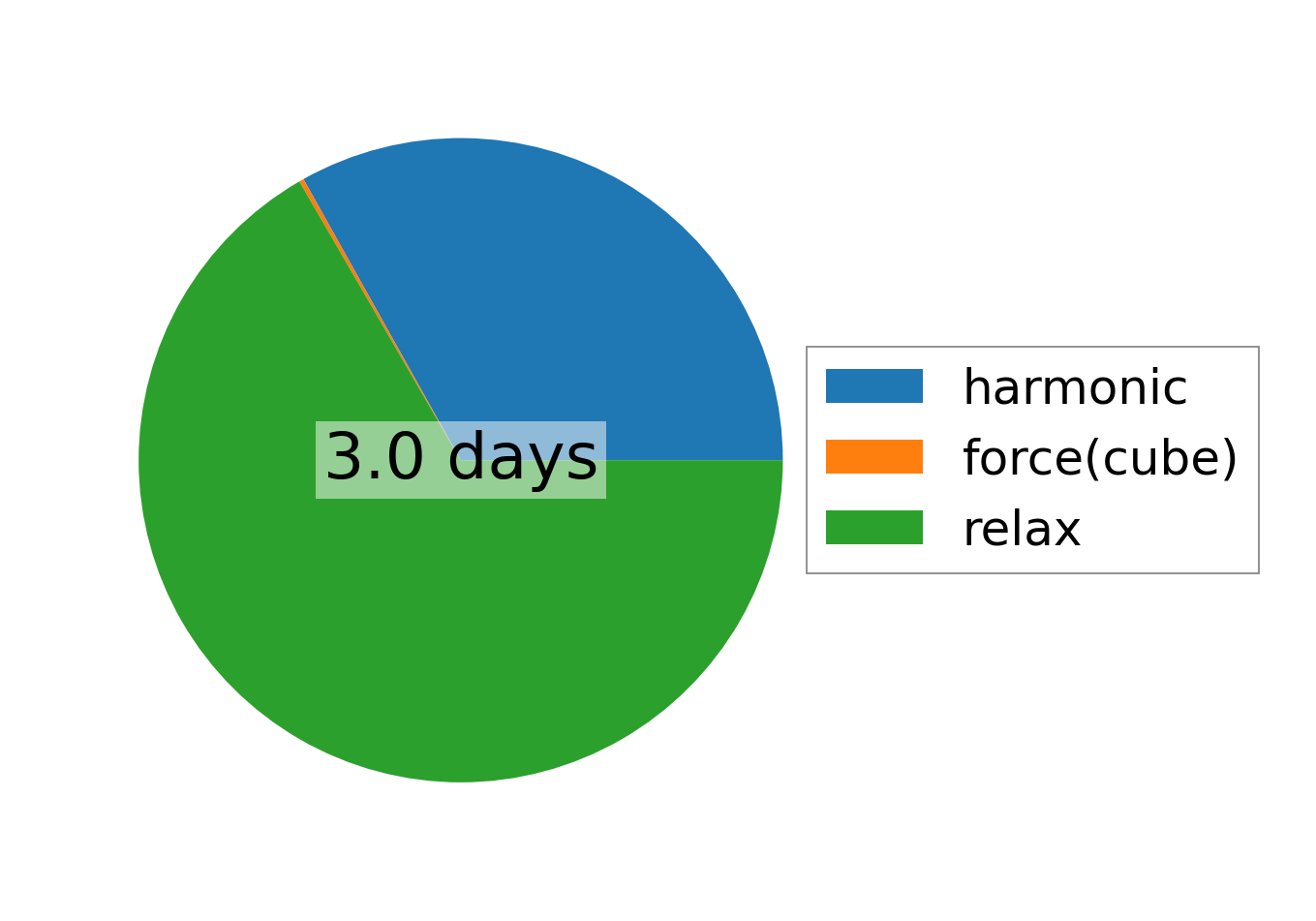 3.0 days

harmonic
force(cube)
relax